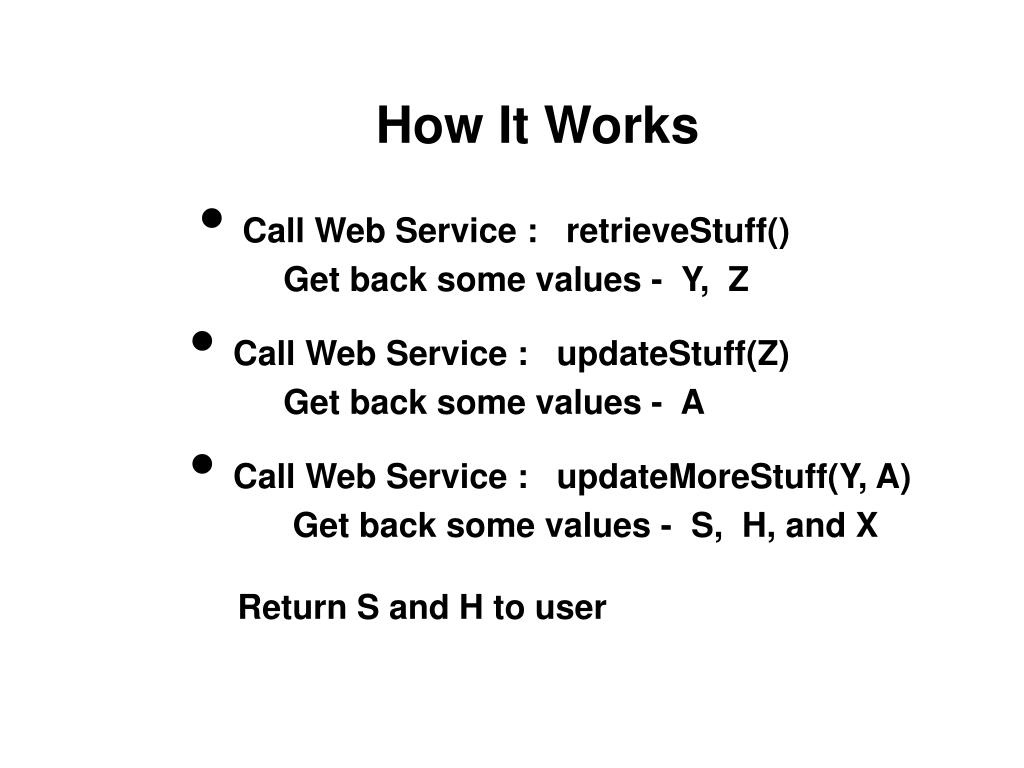 How It Works

• Call Web Service : retrieveStuff()
Get back some values - Y, Z

• Call Web Service : updateStuff(Z)
Get back some values - A

• Call Web Service : updateMoreStuff(Y, A)
Get back some values - S, H, and X

Return S and H to user